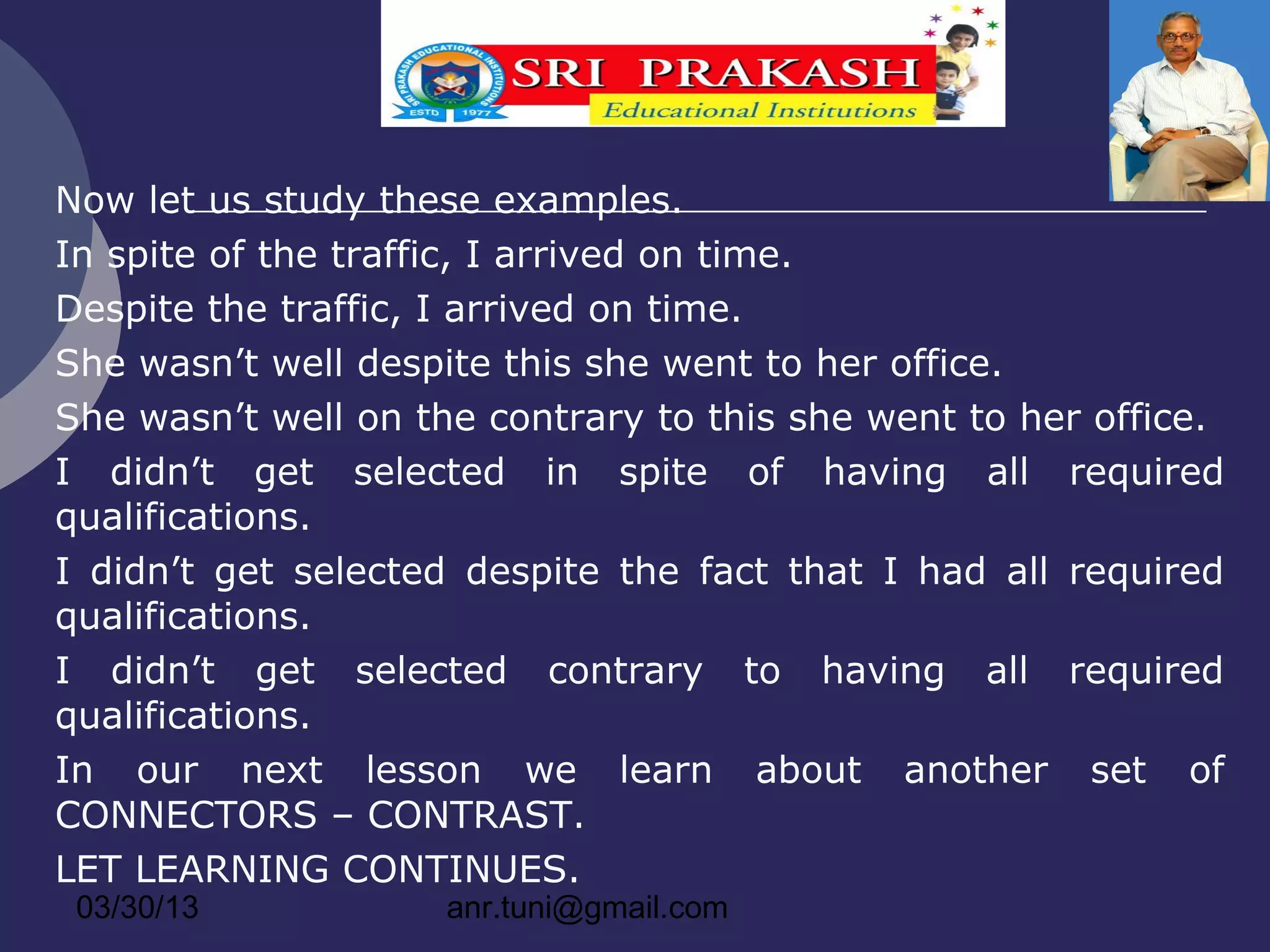 SRI PRAKASH EDUCATIONAL INSTITUTIONS
ESTD 1977
SRI PRAKASH
Educational Institutions

Now let us study these examples.

In spite of the traffic, I arrived on time.

Despite the traffic, I arrived on time.

She wasn't well despite this she went to her office.

She wasn't well on the contrary to this she went to her office.

I didn't get selected in spite of having all required qualifications.

I didn't get selected despite the fact that I had all required qualifications.

I didn't get selected contrary to having all required qualifications.

In our next lesson we learn about another set of CONNECTORS – CONTRAST.

LET LEARNING CONTINUES.

03/30/13 anr.tuni@gmail.com